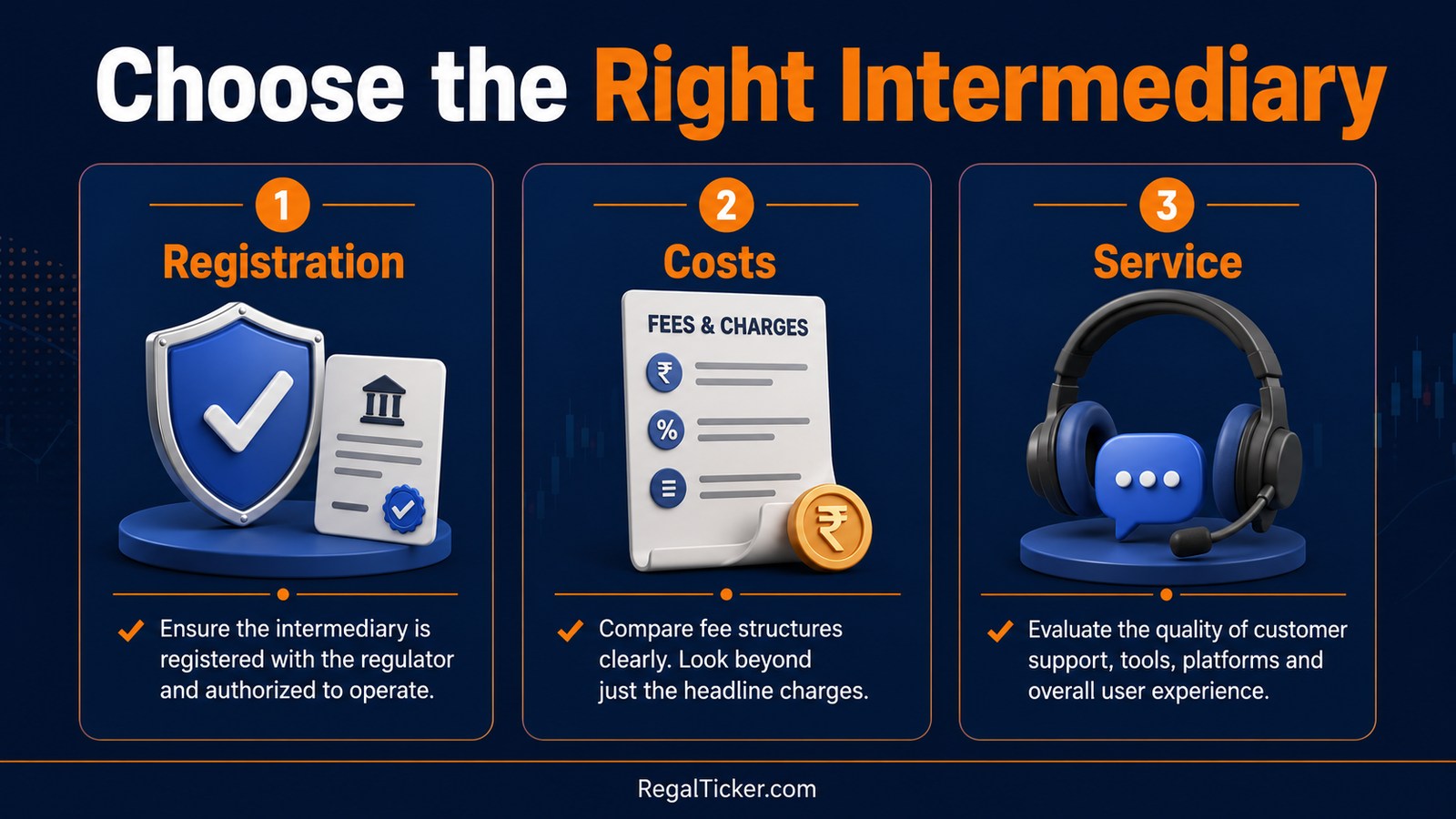 Choose the Right Intermediary

1
Registration

Ensure the intermediary is registered with the regulator and authorized to operate.

2
Costs

FEES & CHARGES

₹

%

₹

Compare fee structures clearly. Look beyond just the headline charges.

3
Service

Evaluate the quality of customer support, tools, platforms and overall user experience.

RegalTicker.com